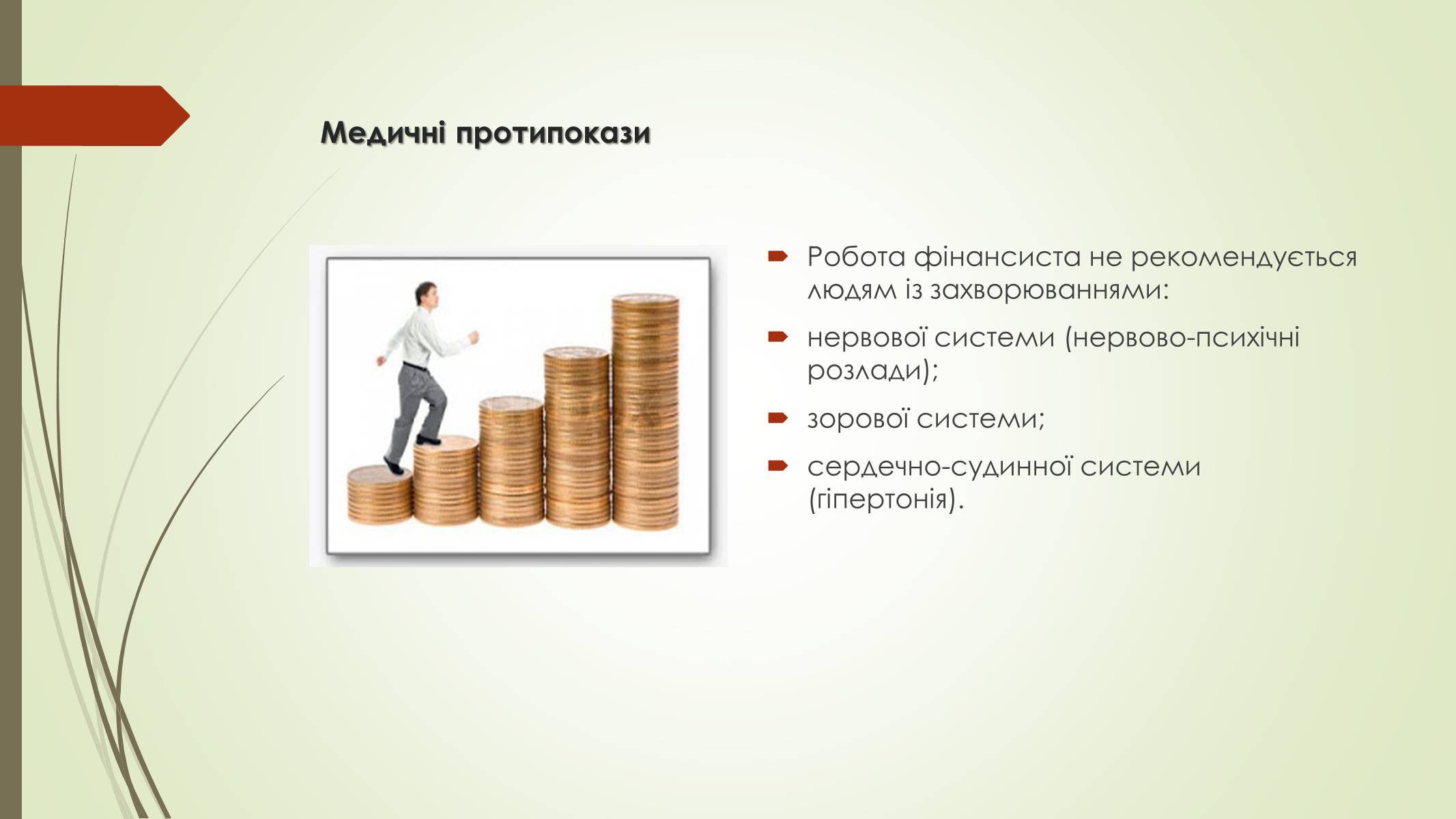 Медичні протипокази

Робота фінансиста не рекомендується людям із захворюваннями:

нервової системи (нервово-психічні розлади);

зорової системи;

сердечно-судинної системи (гіпертонія).